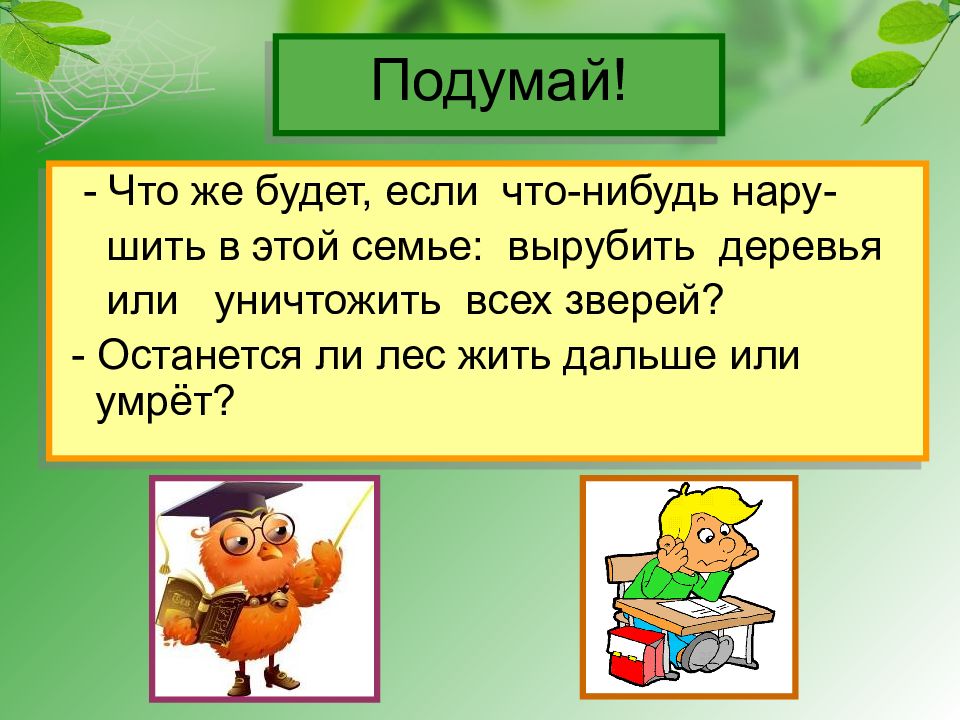 Подумай!

- Что же будет, если что-нибудь нарушить в этой семье: вырубить деревья или уничтожить всех зверей?

- Останется ли лес жить дальше или умрёт?